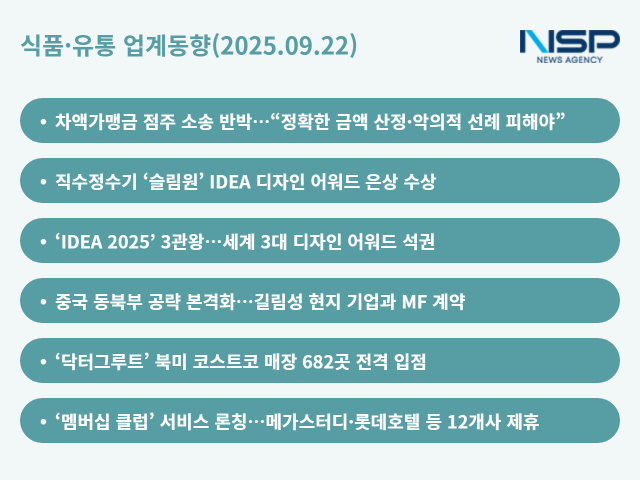 식품·유통 업계동향(2025.09.22)

NSP
NEWS AGENCY

• 차액가맹금 점주 소송 반박…“정확한 금액 산정·악의적 선례 피해야”

• 직수정수기 ‘슬림원’ IDEA 디자인 어워드 은상 수상

• ‘IDEA 2025’ 3관왕…세계 3대 디자인 어워드 석권

• 중국 동북부 공략 본격화…길림성 현지 기업과 MF 계약

• ‘닥터그루트’ 북미 코스트코 매장 682곳 전격 입점

• ‘멤버십 클럽’ 서비스 론칭…메가스터디·롯데호텔 등 12개사 제휴